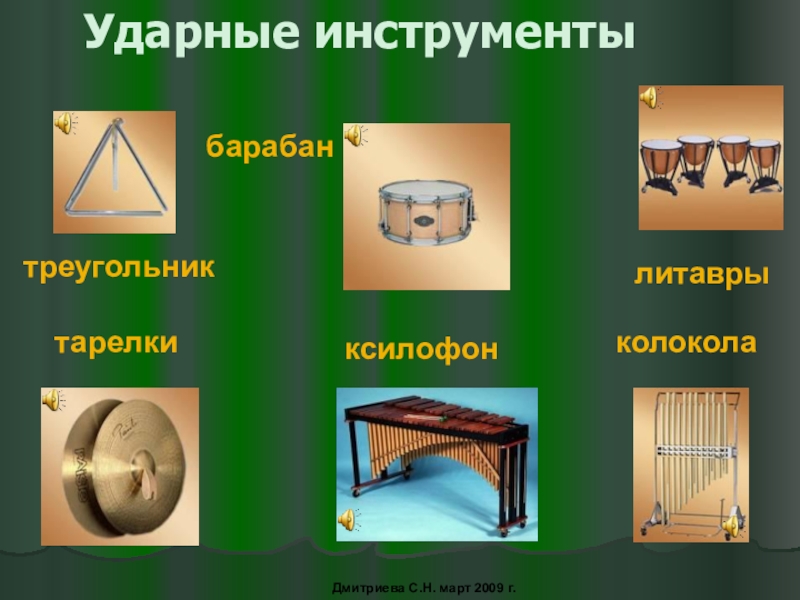 Ударные инструменты

барабан

треугольник

литавры

тарелки

ксилофон

колокола

PAISTE

Дмитриева С.Н. март 2009 г.